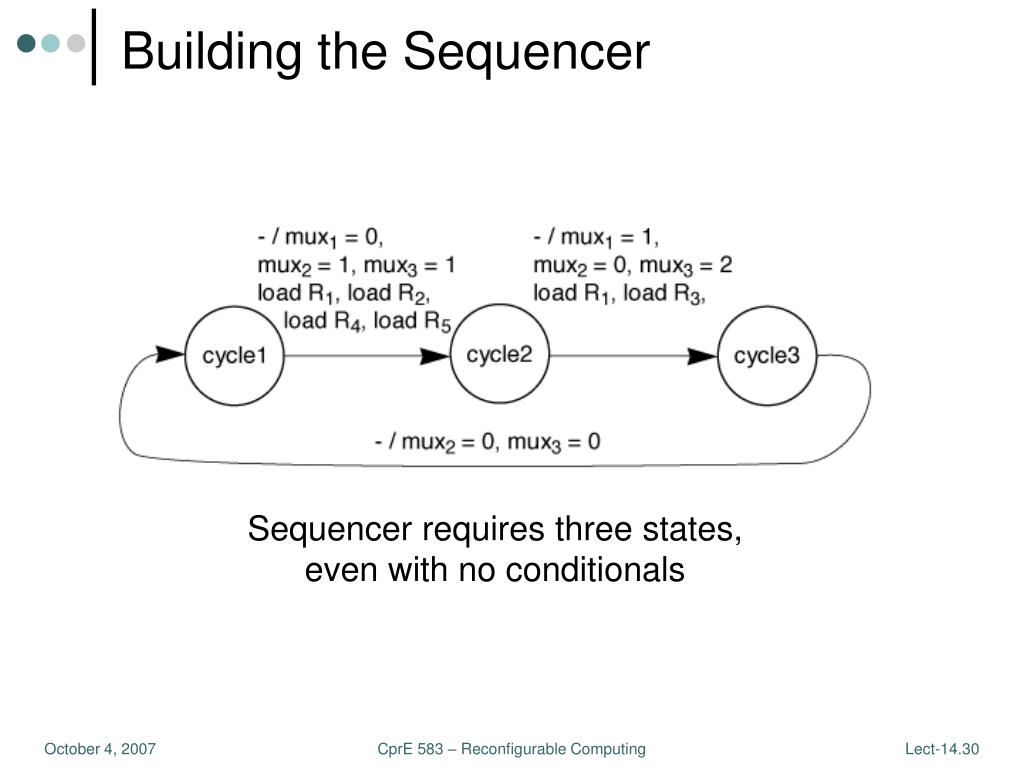 Building the Sequencer

- / $mux_1 = 0$, $mux_2 = 1$, $mux_3 = 1$ load $R_1$, load $R_2$, load $R_4$, load $R_5$

- / $mux_1 = 1$, $mux_2 = 0$, $mux_3 = 2$ load $R_1$, load $R_3$,

cycle1

cycle2

cycle3

- / $mux_2 = 0$, $mux_3 = 0$

Sequencer requires three states, even with no conditionals

October 4, 2007

CprE 583 – Reconfigurable Computing

Lect-14.30